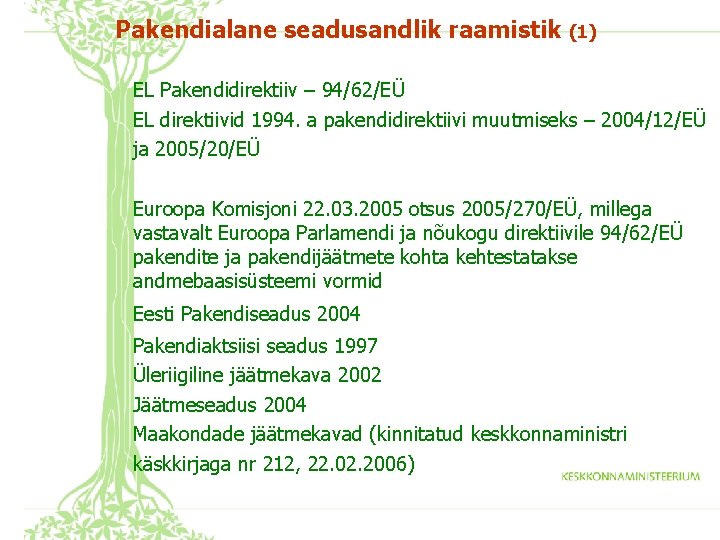 Pakendialane seadusandlik raamistik (1)

EL Pakendidirektiiv – 94/62/EÜ

EL direktiivid 1994. a pakendidirektiivi muutmiseks – 2004/12/EÜ ja 2005/20/EÜ

Euroopa Komisjoni 22.03.2005 otsus 2005/270/EÜ, millega vastavalt Euroopa Parlamendi ja nõukogu direktiivile 94/62/EÜ pakendite ja pakendijäätmete kohta kehtestatakse andmebaasisüsteemi vormid

Eesti Pakendiseadus 2004

Pakendiaktsiisi seadus 1997

Üleriigiline jäätmekava 2002

Jäätmeseadus 2004

Maakondade jäätmekavad (kinnitatud keskkonnaministri käskkirjaga nr 212, 22.02.2006)

KESKKONNAMINISTEERIUM